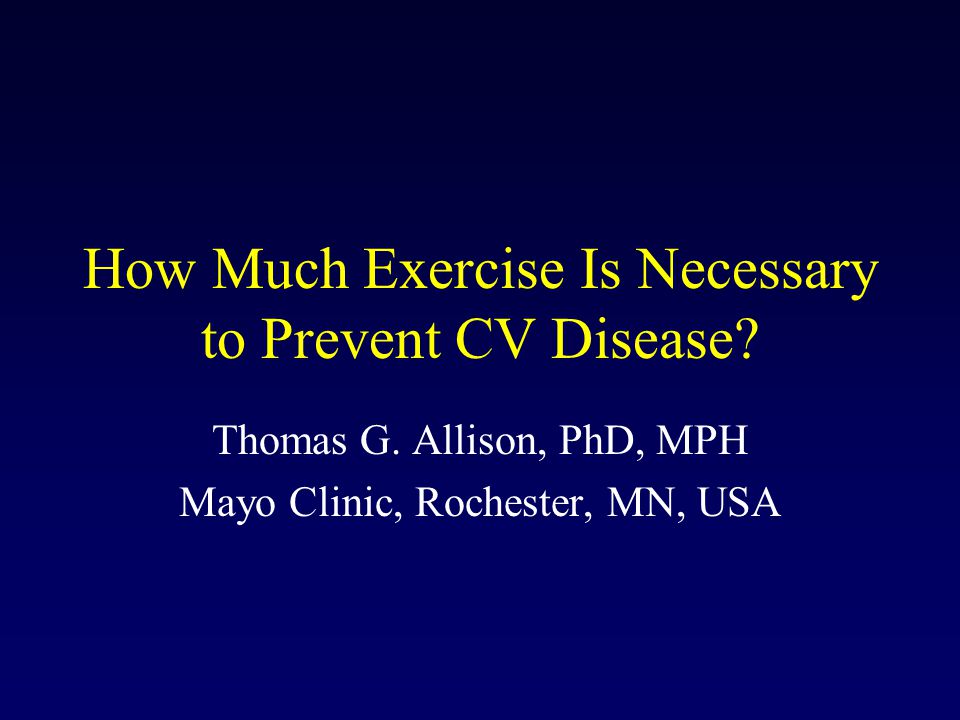 How Much Exercise Is Necessary to Prevent CV Disease?

Thomas G. Allison, PhD, MPH
Mayo Clinic, Rochester, MN, USA